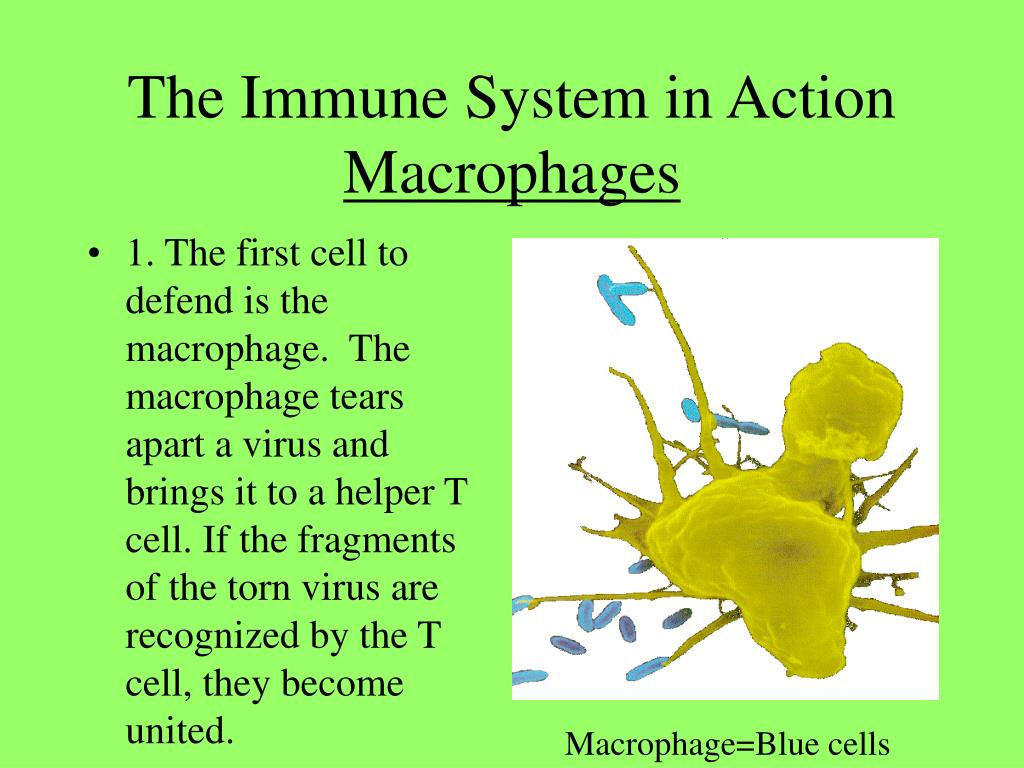 The Immune System in Action
Macrophages

• 1. The first cell to defend is the macrophage. The macrophage tears apart a virus and brings it to a helper T cell. If the fragments of the torn virus are recognized by the T cell, they become united.

Macrophage=Blue cells